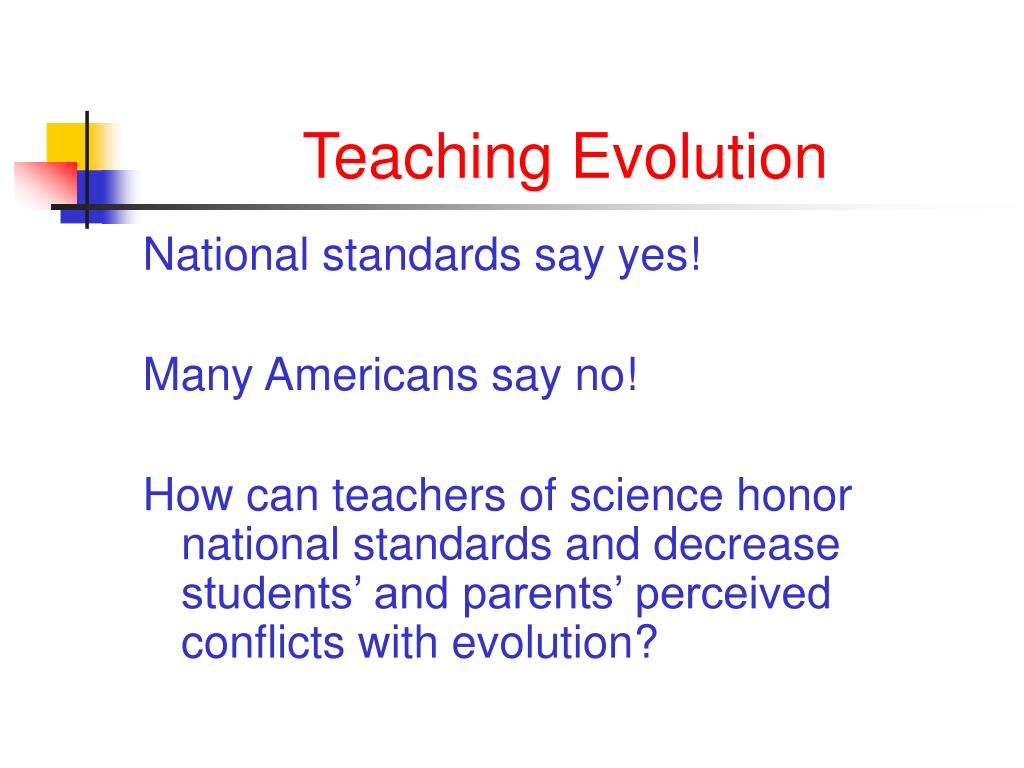 Teaching Evolution

National standards say yes!

Many Americans say no!

How can teachers of science honor national standards and decrease students’ and parents’ perceived conflicts with evolution?